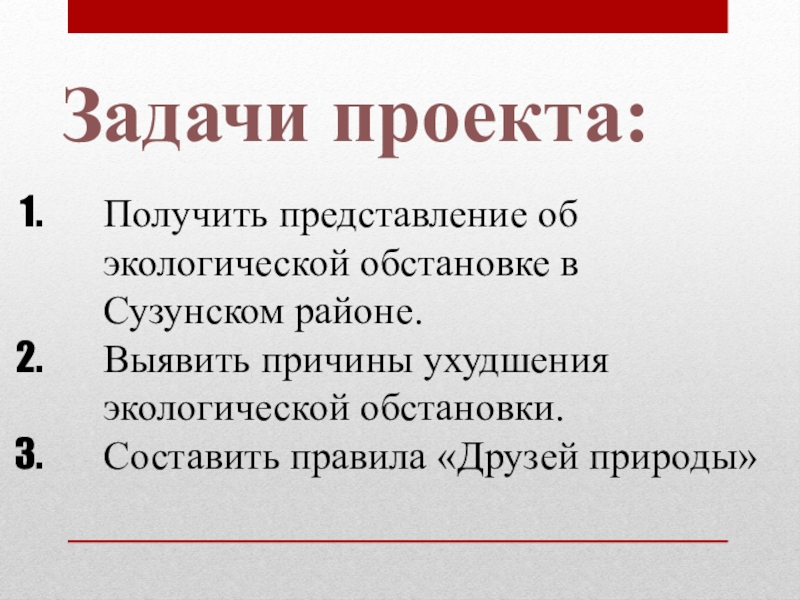 Задачи проекта:

1. Получить представление об экологической обстановке в Сузунском районе.
2. Выявить причины ухудшения экологической обстановки.
3. Составить правила «Друзей природы»